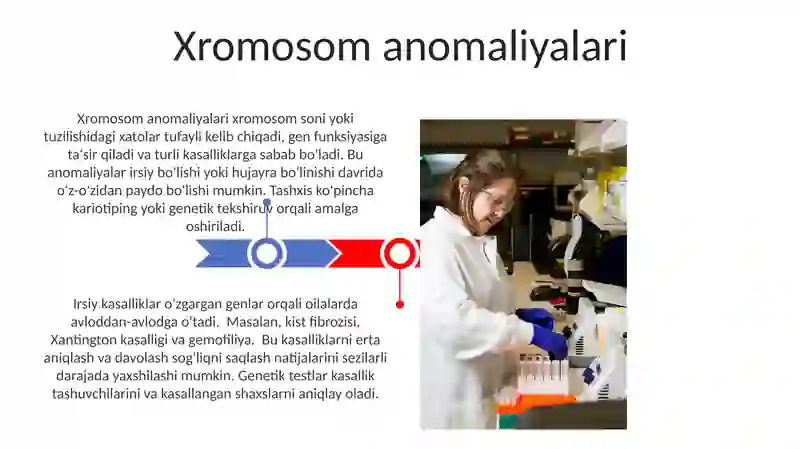 Xromosom anomaliyalari

Xromosom anomaliyalari xromosom soni yoki tuzilishidagi xatolar tufayli kelib chiqadi, gen funksiyasiga ta'sir qiladi va turli kasalliklarga sabab bo'ladi. Bu anomaliyalar irsiy bo'lishi yoki hujayra bo'linishi davrida o'z-o'zidan paydo bo'lishi mumkin. Tashxis ko'pincha kariotiping yoki genetik tekshiruv orqali amalga oshiriladi.

Irsiy kasalliklar o'zgargan genlar orqali oilalarda avloddan-avlodga o'tadi. Masalan, kist fibrozisi, Xantington kasalligi va gemofiliya. Bu kasalliklarni erta aniqlash va davolash sog'liqni saqlash natijalarini sezilarli darajada yaxshilashi mumkin. Genetik testlar kasallik tashuvchilarini va kasallangan shaxslarni aniqlay oladi.